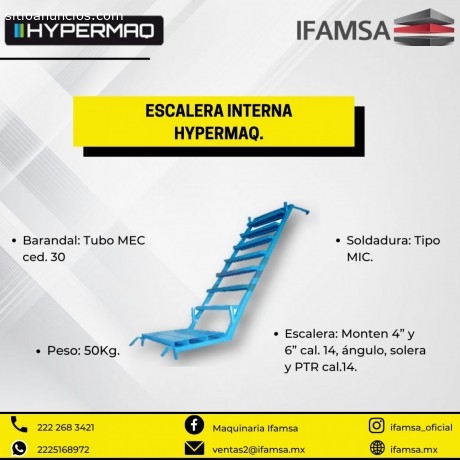 sitioanuncios.com

HYPERMAQ

IFAMSA

ESCALERA INTERNA HYPERMAQ.

• Barandal: Tubo MEC ced. 30

• Soldadura: Tipo MIC.

• Peso: 50Kg.

• Escalera: Monten 4” y 6” cal. 14, ángulo, solera y PTR cal.14.

222 268 3421

2225168972

Maquinaria Ifamsa

ventas2@ifamsa.mx

ifamsa_oficial

ifamsa.mx